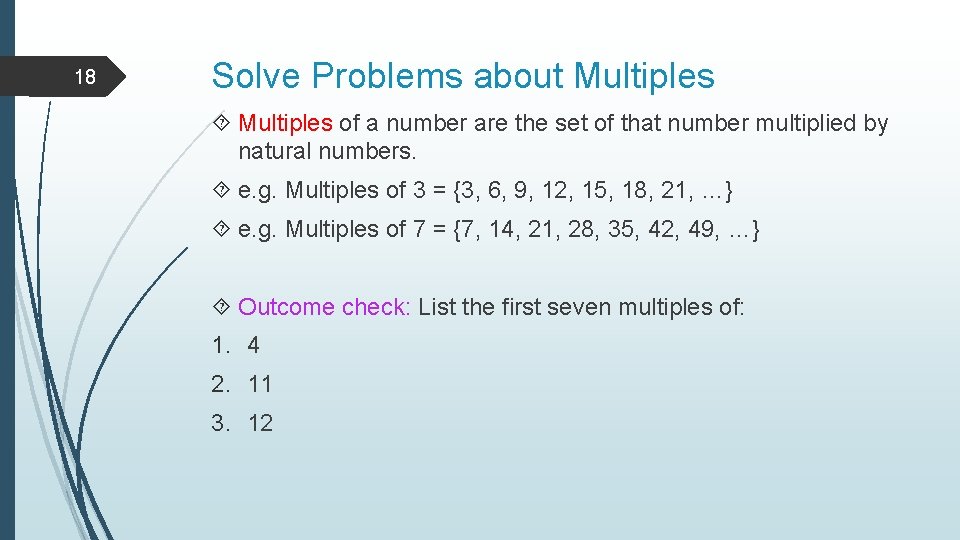 18

Solve Problems about Multiples

Multiples of a number are the set of that number multiplied by natural numbers.

e.g. Multiples of 3 = {3, 6, 9, 12, 15, 18, 21, …}

e.g. Multiples of 7 = {7, 14, 21, 28, 35, 42, 49, …}

Outcome check: List the first seven multiples of:

1. 4
2. 11
3. 12